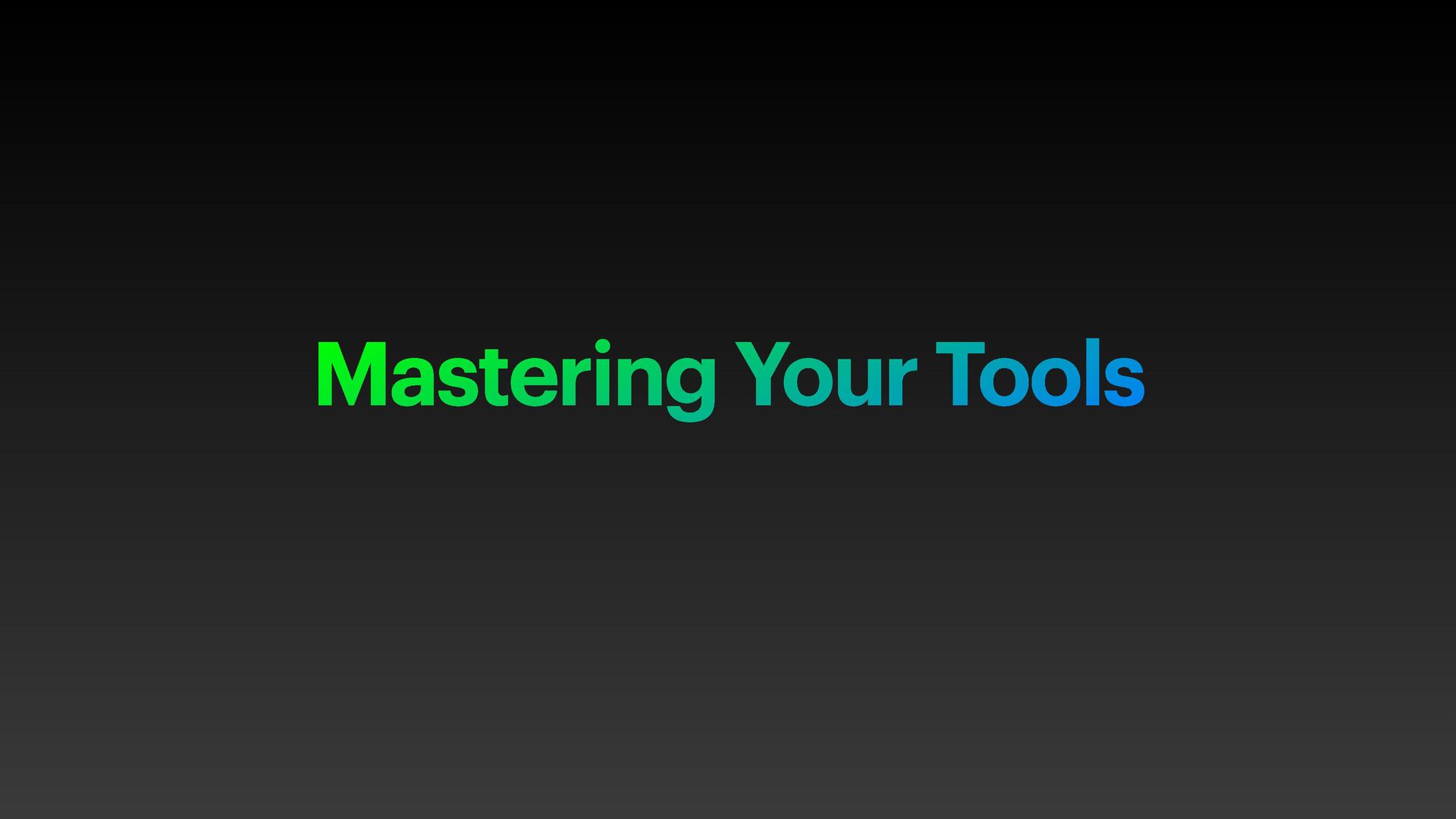 Mastering Your Tools